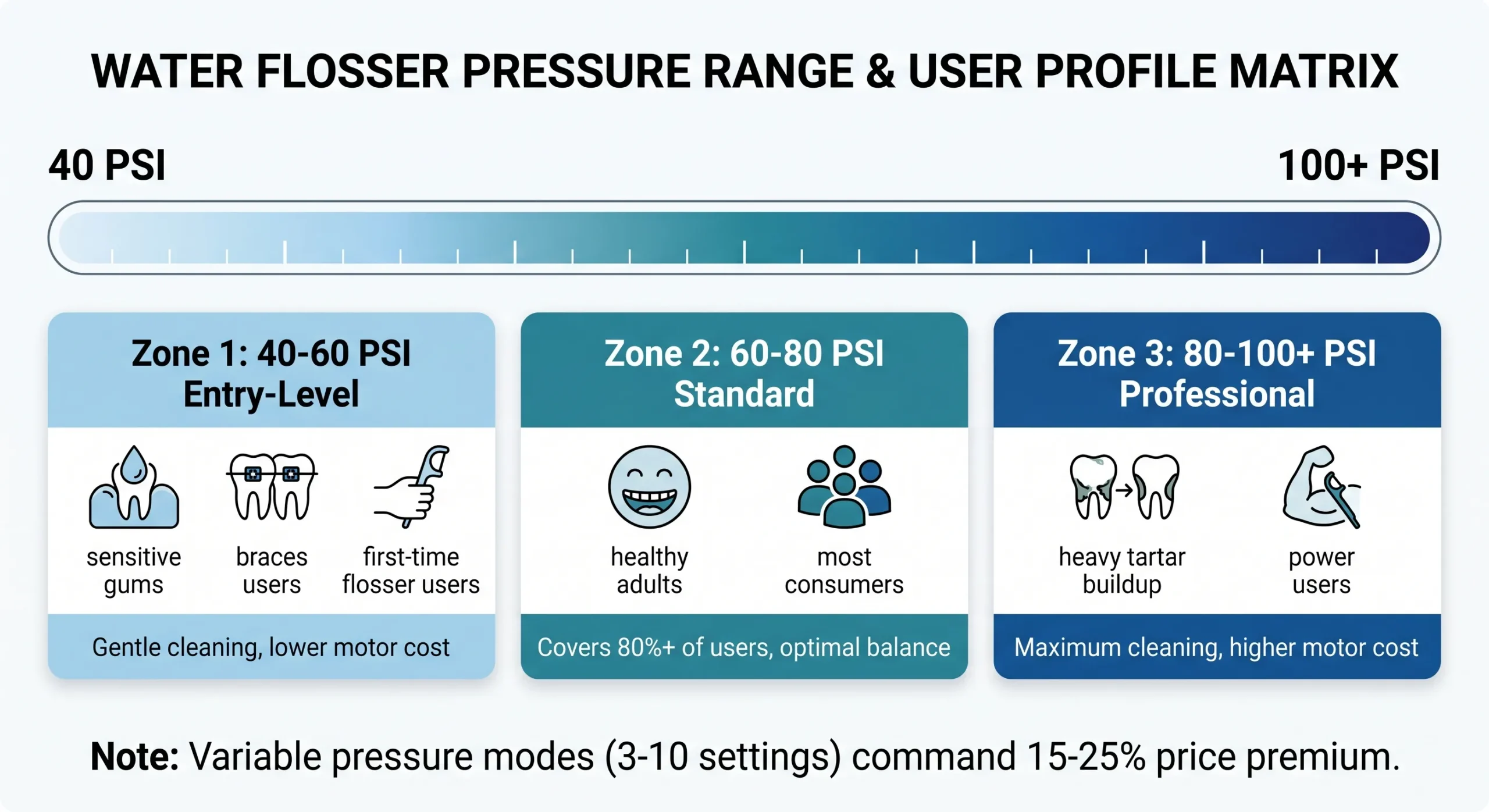 WATER FLOSSER PRESSURE RANGE & USER PROFILE MATRIX

40 PSI

100+ PSI

Zone 1: 40-60 PSI
Entry-Level

sensitive gums

braces users

first-time flosser users

Gentle cleaning, lower motor cost

Zone 2: 60-80 PSI
Standard

healthy adults

most consumers

Covers 80%+ of users, optimal balance

Zone 3: 80-100+ PSI
Professional

heavy tartar buildup

power users

Maximum cleaning, higher motor cost

Note: Variable pressure modes (3-10 settings) command 15-25% price premium.